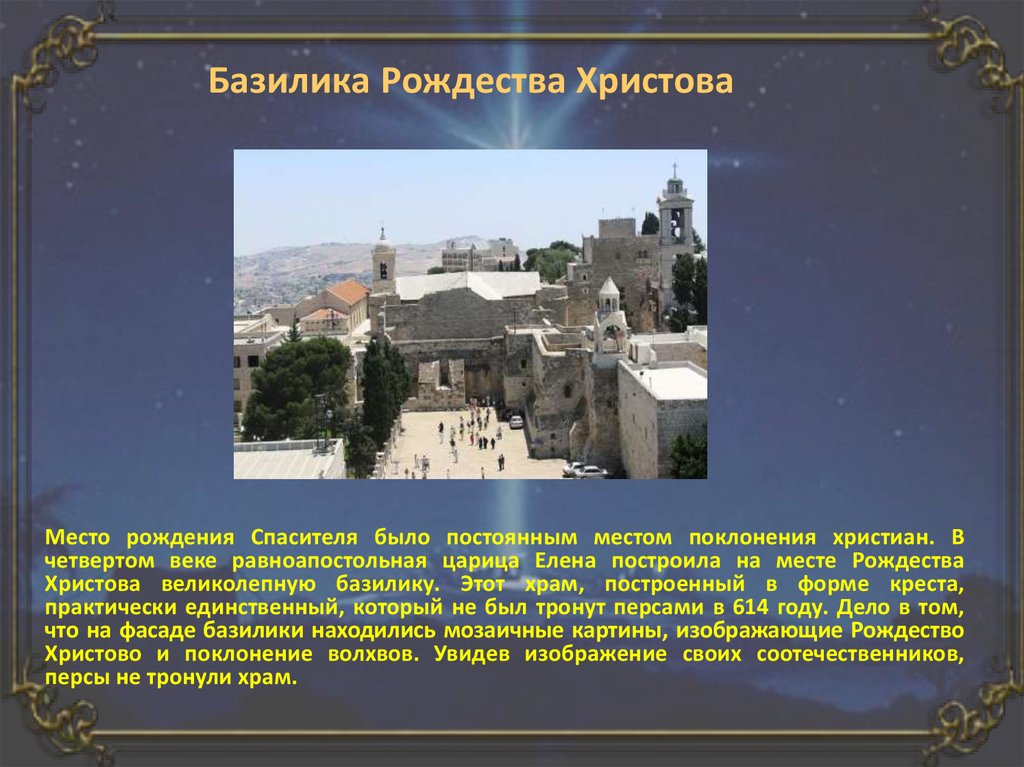 Базилика Рождества Христова

Место рождения Спасителя было постоянным местом поклонения христиан. В четвертом веке равноапостольная царица Елена построила на месте Рождества Христова великолепную базилику. Этот храм, построенный в форме креста, практически единственный, который не был тронут персами в 614 году. Дело в том, что на фасаде базилики находились мозаичные картины, изображающие Рождество Христово и поклонение волхвов. Увидев изображение своих соотечественников, персы не тронули храм.